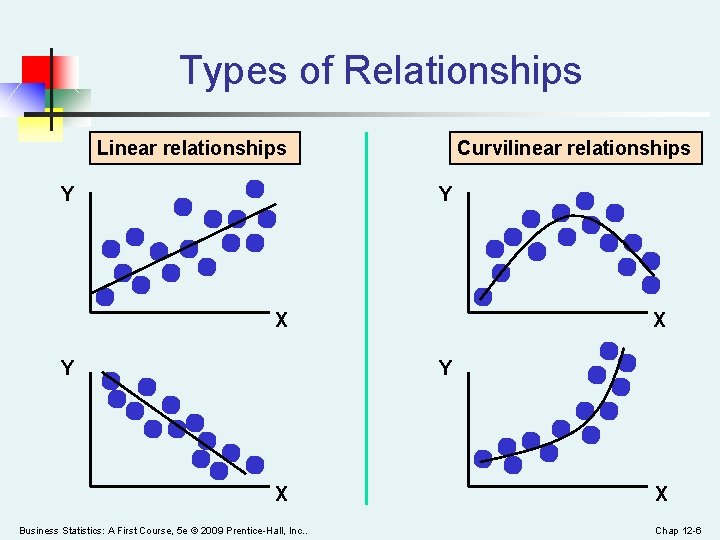 Types of Relationships

Linear relationships

Y

X

Y

X

Curvilinear relationships

Y

X

Y

X

Business Statistics: A First Course, 5e © 2009 Prentice-Hall, Inc..

Chap 12-6